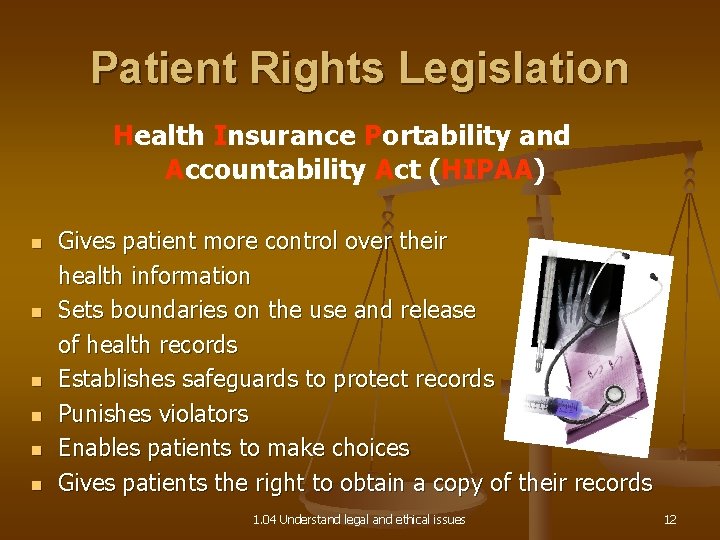 Patient Rights Legislation

Health Insurance Portability and Accountability Act (HIPAA)

- Gives patient more control over their health information
- Sets boundaries on the use and release of health records
- Establishes safeguards to protect records
- Punishes violators
- Enables patients to make choices
- Gives patients the right to obtain a copy of their records

1.04 Understand legal and ethical issues

12